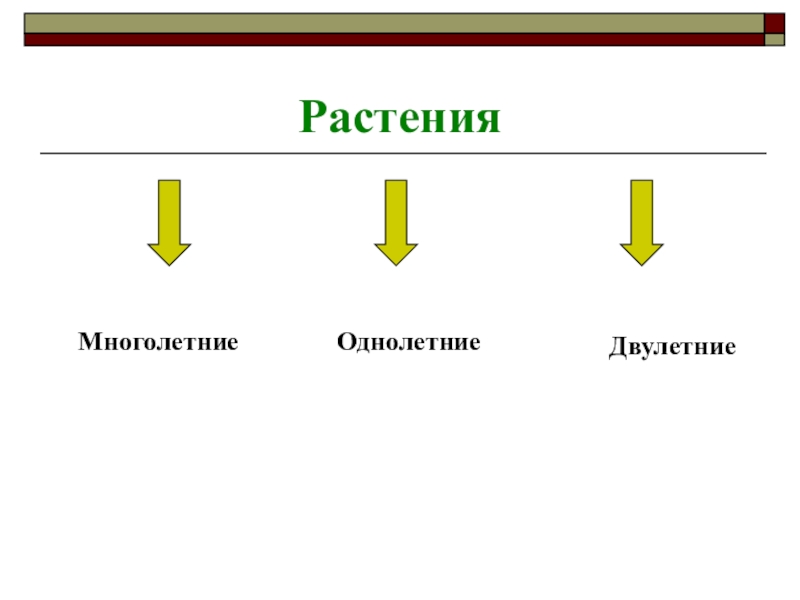 Растения

Многолетние

Однолетние

Двулетние